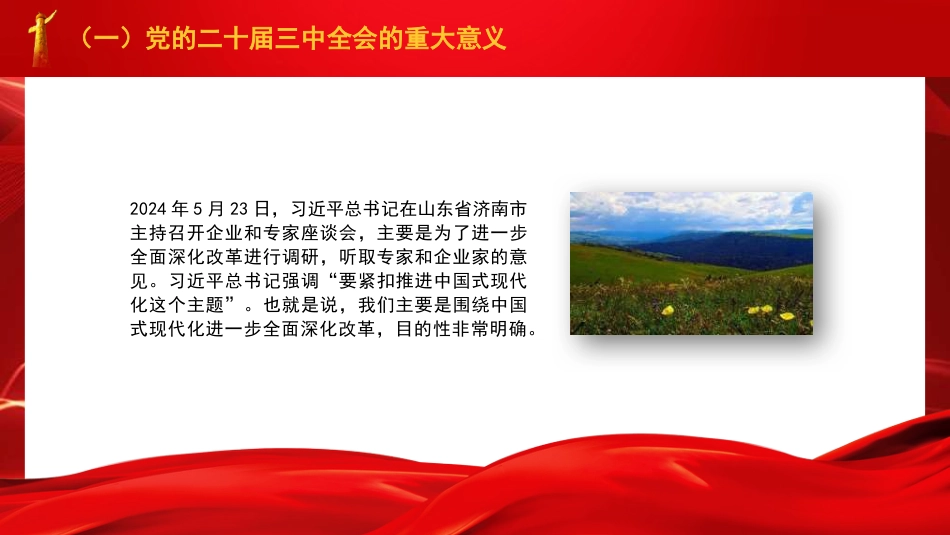 （一）党的二十届三中全会的重大意义

2024 年 5 月 23 日，习近平总书记在山东省济南市主持召开企业和专家座谈会，主要是为了进一步全面深化改革进行调研，听取专家和企业家的意见。习近平总书记强调“要紧扣推进中国式现代化这个主题”。也就是说，我们主要是围绕中国式现代化进一步全面深化改革，目的性非常明确。